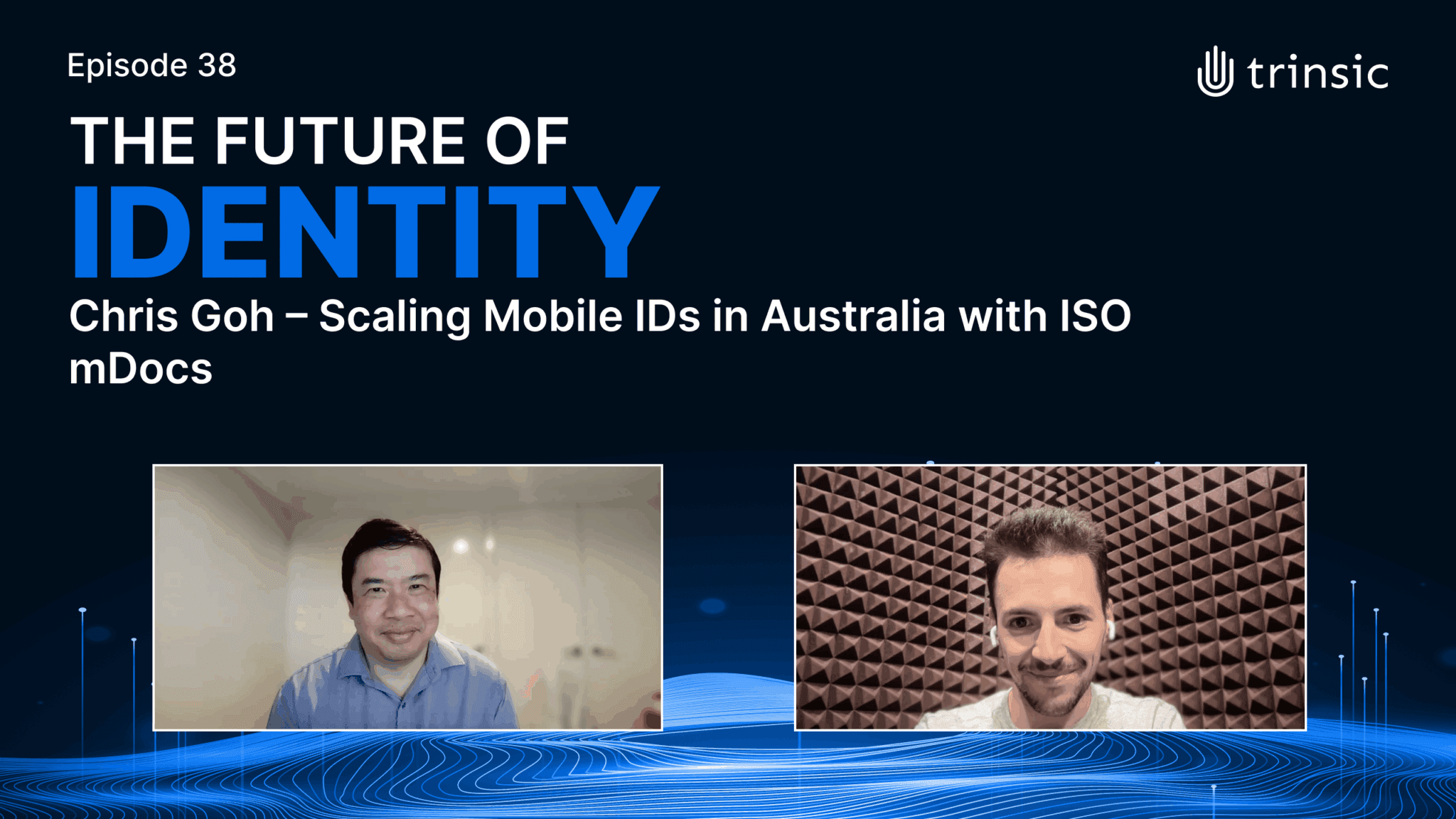 Episode 38

trinsic

THE FUTURE OF
IDENTITY

Chris Goh – Scaling Mobile IDs in Australia with ISO mDocs